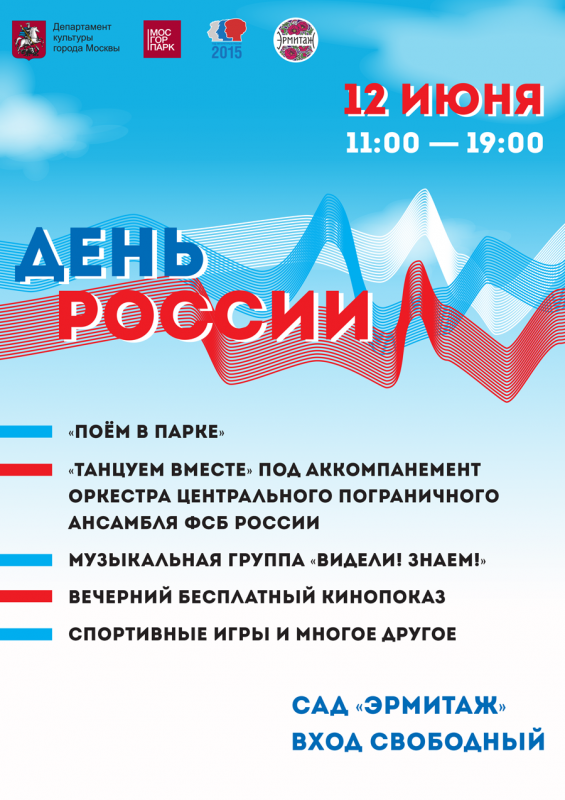 Департамент культуры города Москвы

МОС ГОР ПАРК

2015

Эрмитаж

12 ИЮНЯ
11:00 — 19:00

ДЕНЬ РОССИИ

«ПОЁМ В ПАРКЕ»

«ТАНЦУЕМ ВМЕСТЕ» ПОД АККОМПАНЕМЕНТ ОРКЕСТРА ЦЕНТРАЛЬНОГО ПОГРАНИЧНОГО АНСАМБЛЯ ФСБ РОССИИ

МУЗЫКАЛЬНАЯ ГРУППА «ВИДЕЛИ! ЗНАЕМ!»

ВЕЧЕРНИЙ БЕСПЛАТНЫЙ КИНОПОКАЗ

СПОРТИВНЫЕ ИГРЫ И МНОГОЕ ДРУГОЕ

САД «ЭРМИТАЖ»
ВХОД СВОБОДНЫЙ